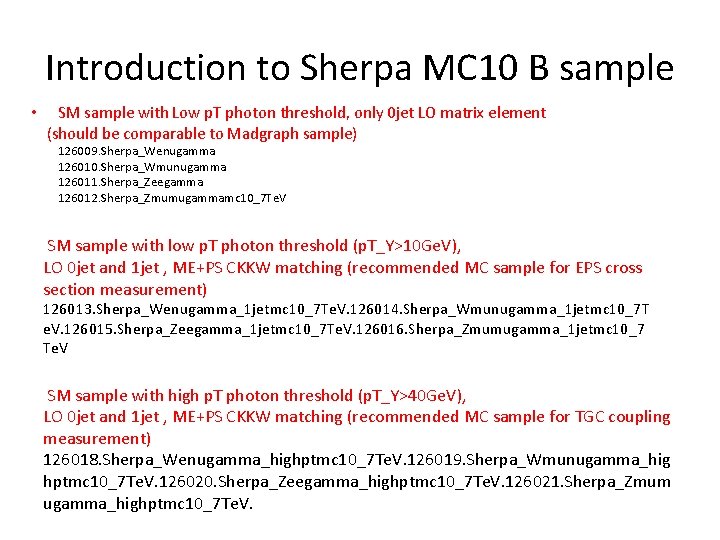 Introduction to Sherpa MC10 B sample

• SM sample with Low pT photon threshold, only 0jet LO matrix element (should be comparable to Madgraph sample)
126009.Sherpa_Wenugamma
126010.Sherpa_Wmunugamma
126011.Sherpa_Zeegamma
126012.Sherpa_Zmumugammamc10_7TeV

SM sample with low pT photon threshold (pT_Y>10GeV), LO 0jet and 1jet , ME+PS CKKW matching (recommended MC sample for EPS cross section measurement)
126013.Sherpa_Wenugamma_1jetmc10_7TeV.126014.Sherpa_Wmunugamma_1jetmc10_7TeV.126015.Sherpa_Zeegamma_1jetmc10_7TeV.126016.Sherpa_Zmumugamma_1jetmc10_7TeV

SM sample with high pT photon threshold (pT_Y>40GeV), LO 0jet and 1jet , ME+PS CKKW matching (recommended MC sample for TGC coupling measurement)
126018.Sherpa_Wenugamma_highptmc10_7TeV.126019.Sherpa_Wmunugamma_highptmc10_7TeV.126020.Sherpa_Zeegamma_highptmc10_7TeV.126021.Sherpa_Zmumugamma_highptmc10_7TeV.